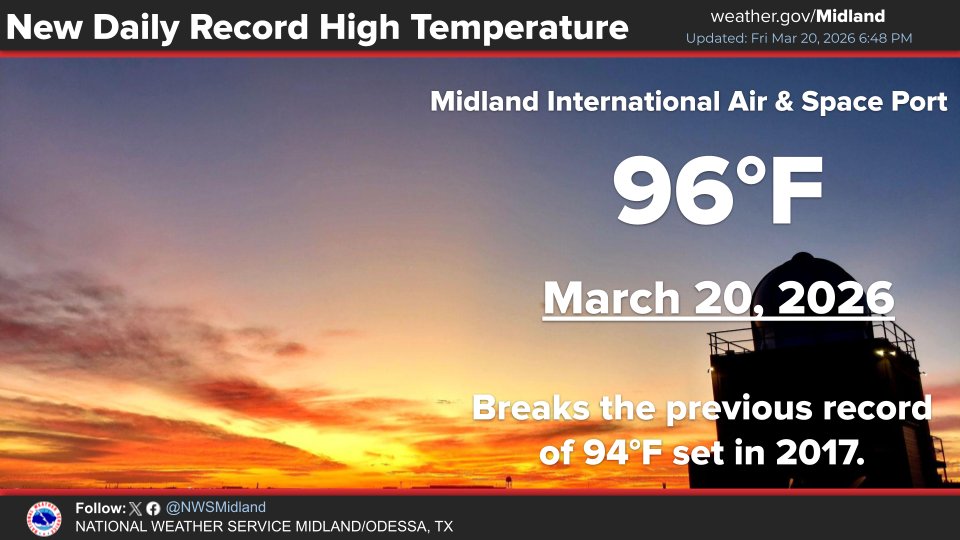 New Daily Record High Temperature

weather.gov/Midland
Updated: Fri Mar 20, 2026 6:48 PM

Midland International Air & Space Port

96°F

March 20, 2026

Breaks the previous record of 94°F set in 2017.

Follow: @NWSMidland
NATIONAL WEATHER SERVICE MIDLAND/ODESSA, TX